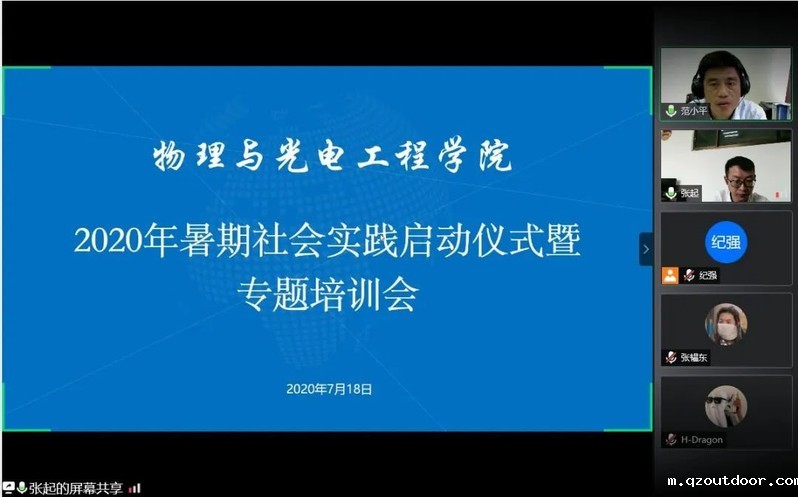 物理与光电工程学院

2020年暑期社会实践启动仪式暨专题培训会

2020年7月18日

范小平

张起

纪强

纪强

张福东

H-Dragon

张起的屏幕共享

m.qzoutdoor.com